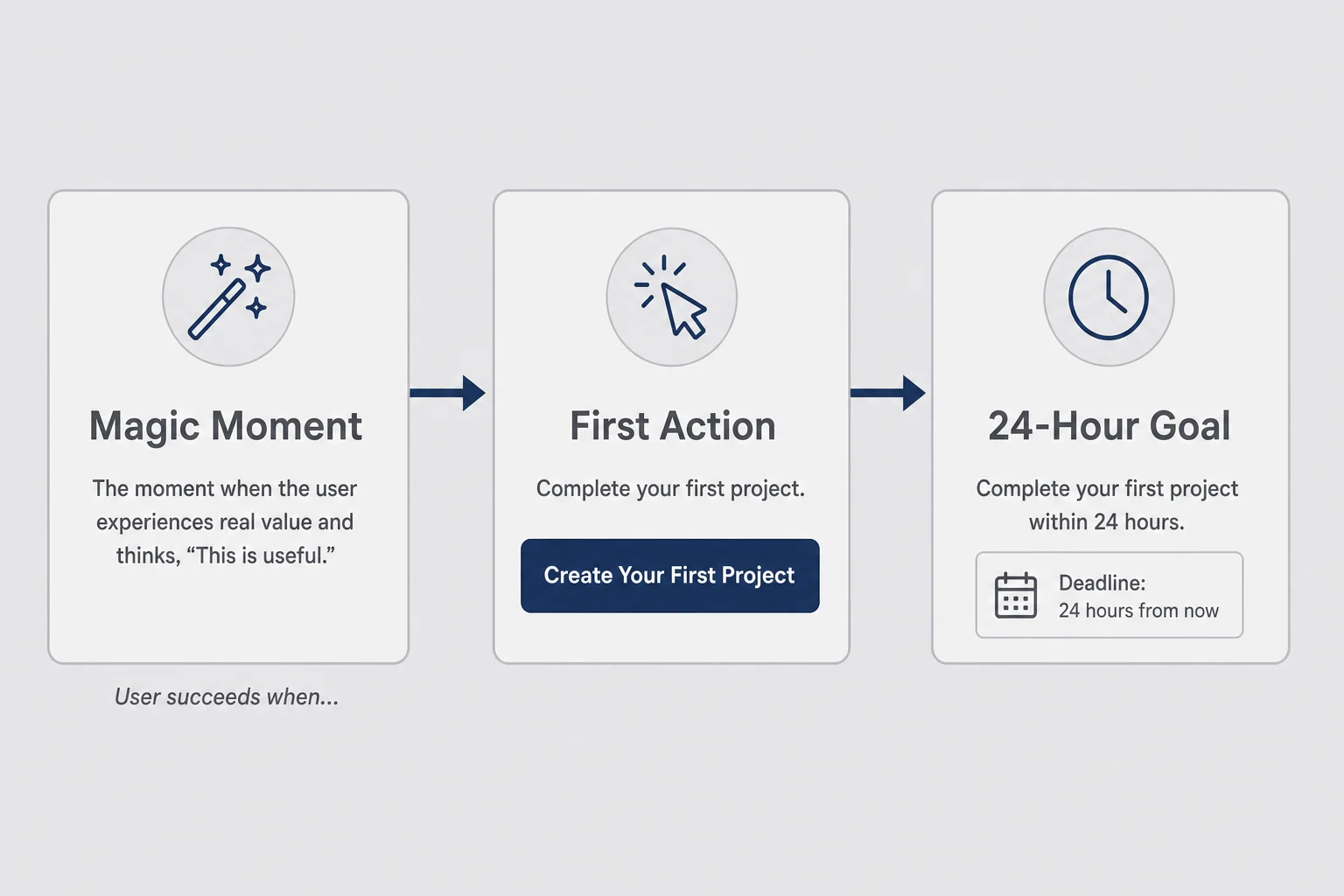 Magic Moment

The moment when the user experiences real value and thinks, “This is useful.”

User succeeds when...

First Action

Complete your first project.

Create Your First Project

24-Hour Goal

Complete your first project within 24 hours.

Deadline:
24 hours from now